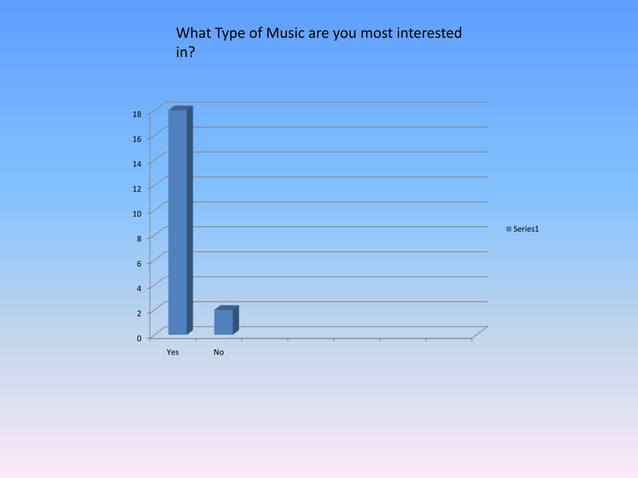 What Type of Music are you most interested in?

18
16
14
12
10
8
6
4
2
0

Yes
No

Series1